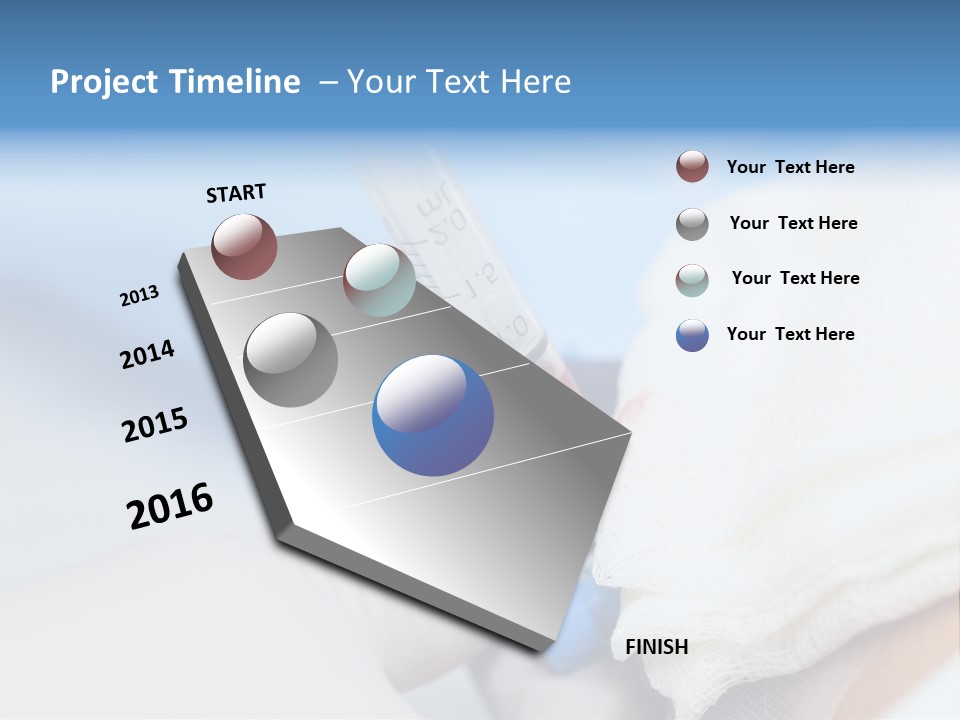 Project Timeline – Your Text Here

START

2013

2014

2015

2016

FINISH

Your Text Here

Your Text Here

Your Text Here

Your Text Here